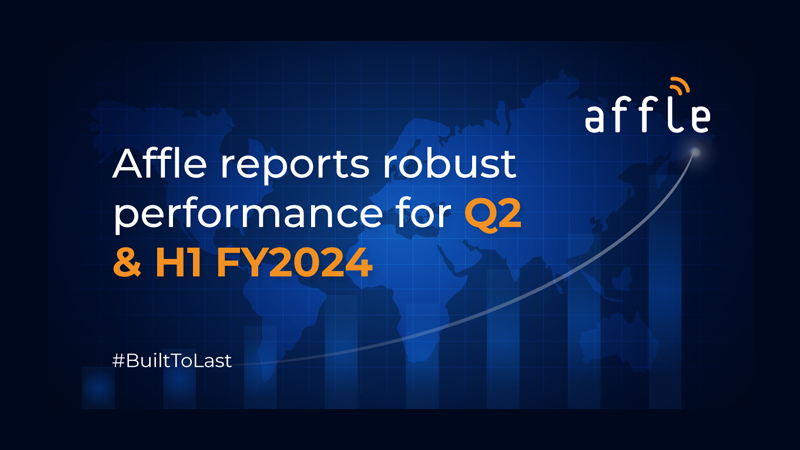 affle

Affle reports robust performance for Q2 & H1 FY2024

#BuiltToLast